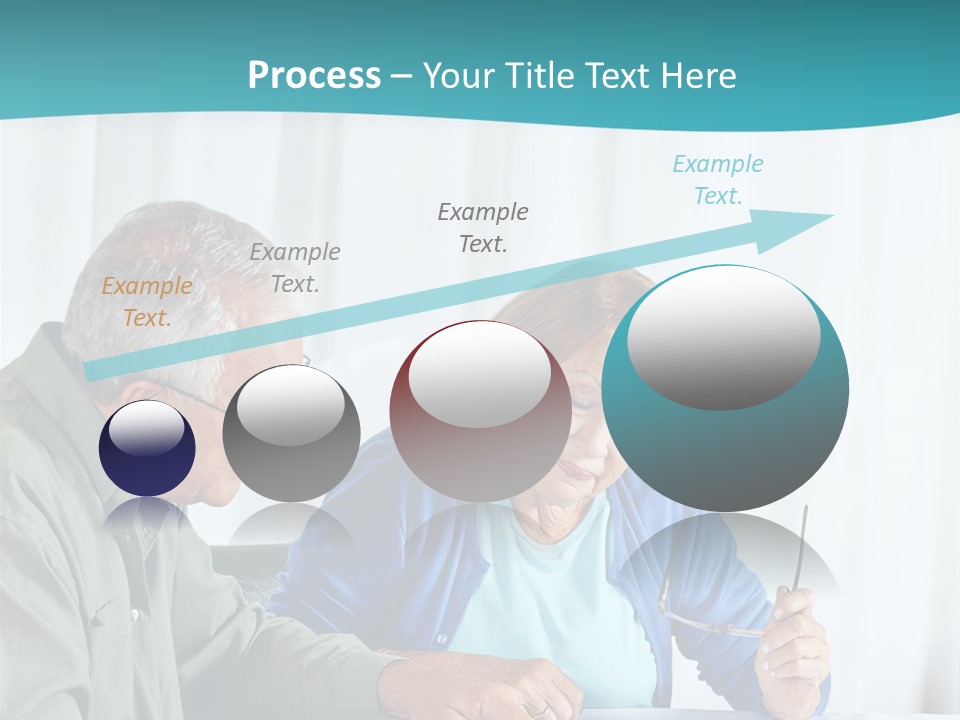 Process – Your Title Text Here

Example Text.

Example Text.

Example Text.

Example Text.